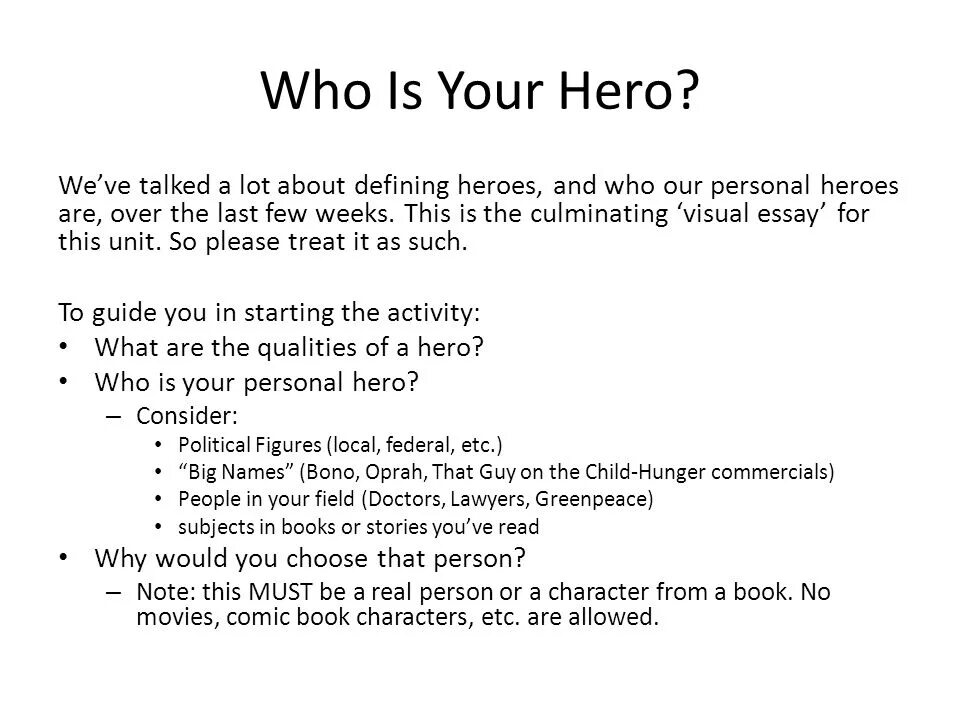 Who Is Your Hero?

We've talked a lot about defining heroes, and who our personal heroes are, over the last few weeks. This is the culminating 'visual essay' for this unit. So please treat it as such.

To guide you in starting the activity:
• What are the qualities of a hero?
• Who is your personal hero?
– Consider:
• Political Figures (local, federal, etc.)
• "Big Names" (Bono, Oprah, That Guy on the Child-Hunger commercials)
• People in your field (Doctors, Lawyers, Greenpeace)
• subjects in books or stories you've read
• Why would you choose that person?
– Note: this MUST be a real person or a character from a book. No movies, comic book characters, etc. are allowed.